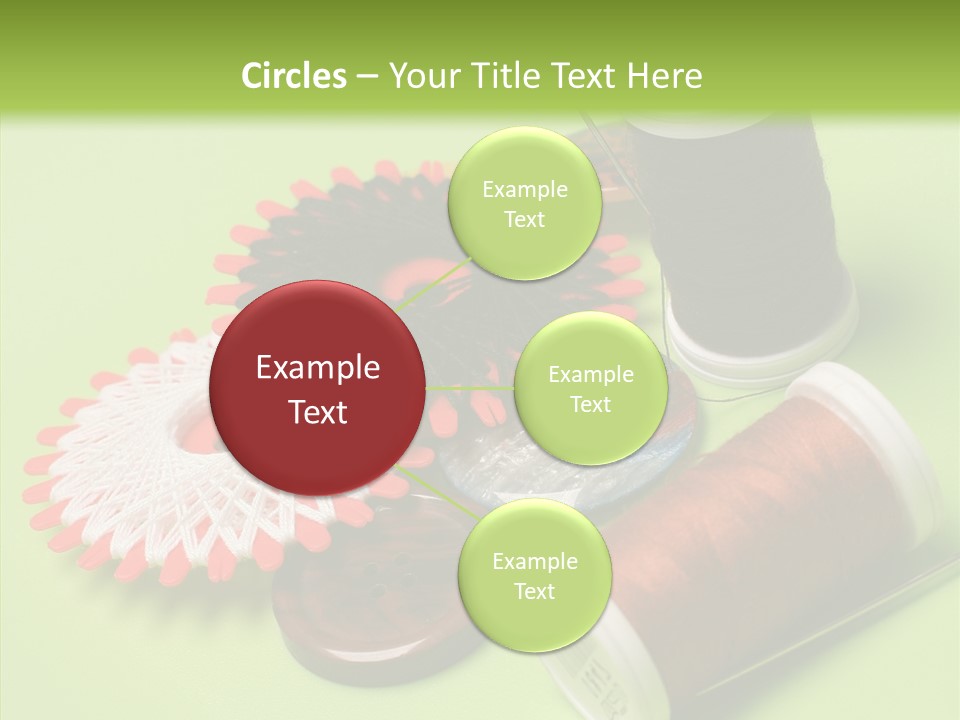 Circles – Your Title Text Here

Example Text

Example Text

Example Text

Example Text